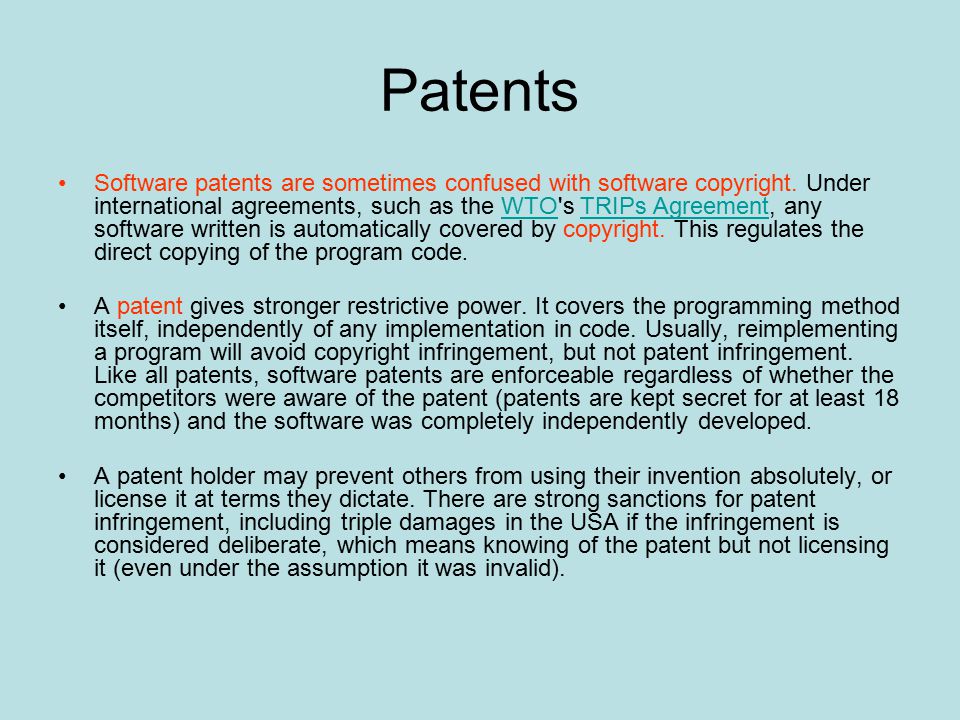 Patents

• Software patents are sometimes confused with software copyright. Under international agreements, such as the WTO's TRIPs Agreement, any software written is automatically covered by copyright. This regulates the direct copying of the program code.

• A patent gives stronger restrictive power. It covers the programming method itself, independently of any implementation in code. Usually, reimplementing a program will avoid copyright infringement, but not patent infringement. Like all patents, software patents are enforceable regardless of whether the competitors were aware of the patent (patents are kept secret for at least 18 months) and the software was completely independently developed.

• A patent holder may prevent others from using their invention absolutely, or license it at terms they dictate. There are strong sanctions for patent infringement, including triple damages in the USA if the infringement is considered deliberate, which means knowing of the patent but not licensing it (even under the assumption it was invalid).